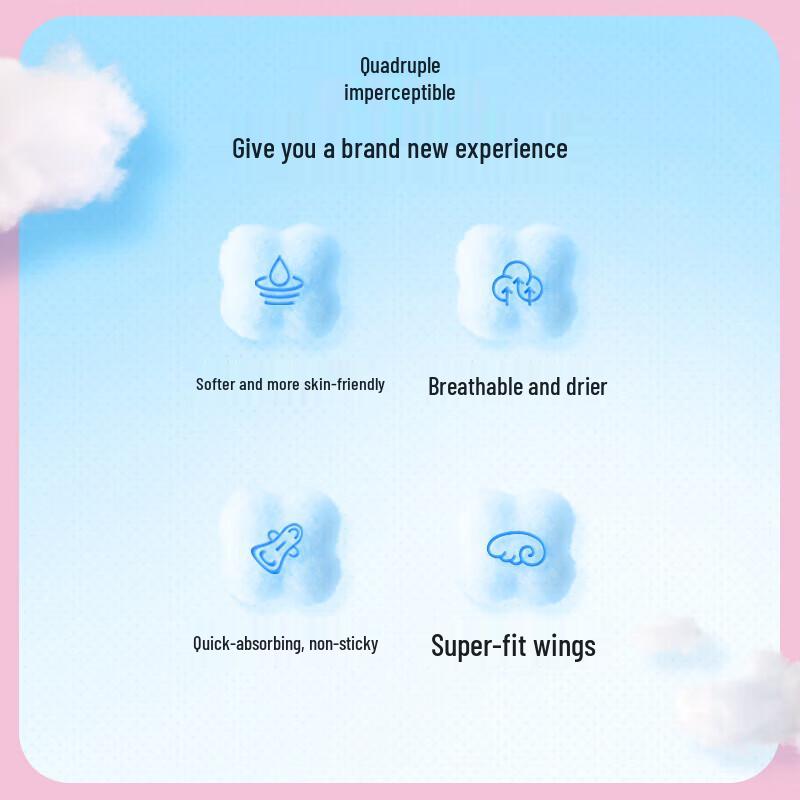 Quadruple
imperceptible

Give you a brand new experience

Softer and more skin-friendly

Breathable and drier

Quick-absorbing, non-sticky

Super-fit wings